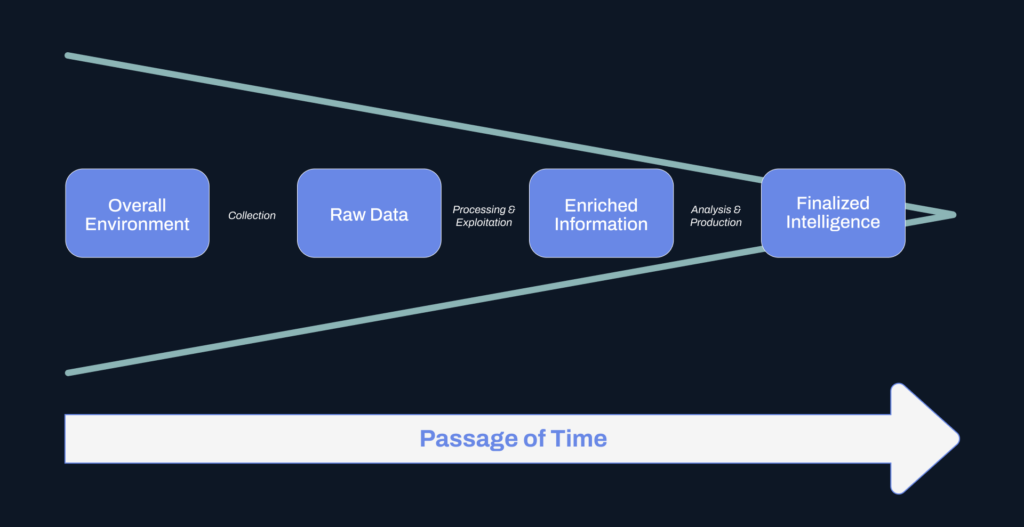 Overall Environment

Collection

Raw Data

Processing & Exploitation

Enriched Information

Analysis & Production

Finalized Intelligence

Passage of Time